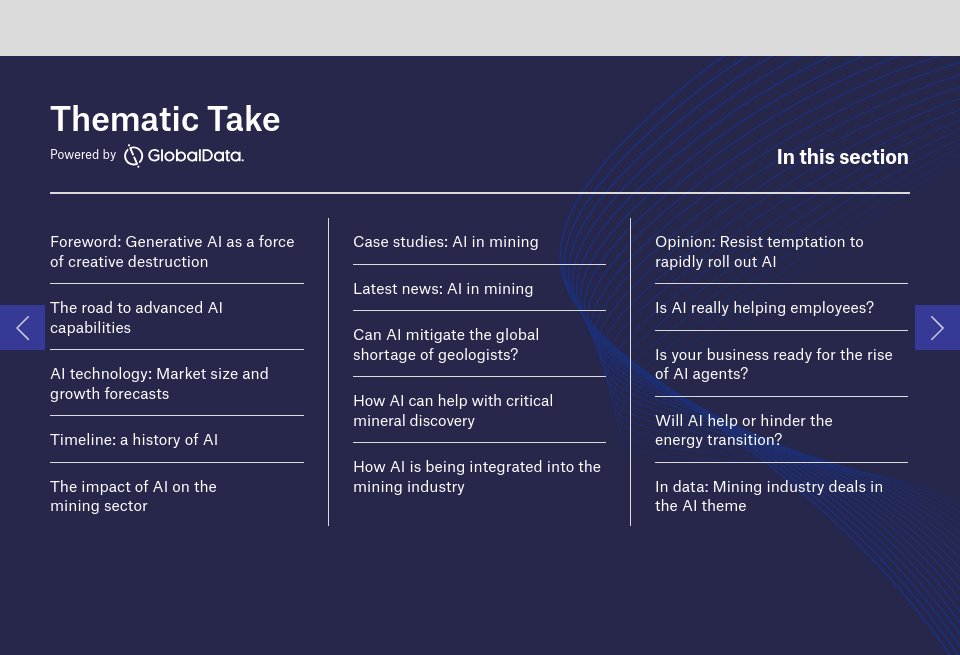 Thematic Take

Powered by GlobalData.

In this section

Foreword: Generative AI as a force of creative destruction

The road to advanced AI capabilities

AI technology: Market size and growth forecasts

Timeline: a history of AI

The impact of AI on the mining sector

Case studies: AI in mining

Latest news: AI in mining

Can AI mitigate the global shortage of geologists?

How AI can help with critical mineral discovery

How AI is being integrated into the mining industry

Opinion: Resist temptation to rapidly roll out AI

Is AI really helping employees?

Is your business ready for the rise of AI agents?

Will AI help or hinder the energy transition?

In data: Mining industry deals in the AI theme